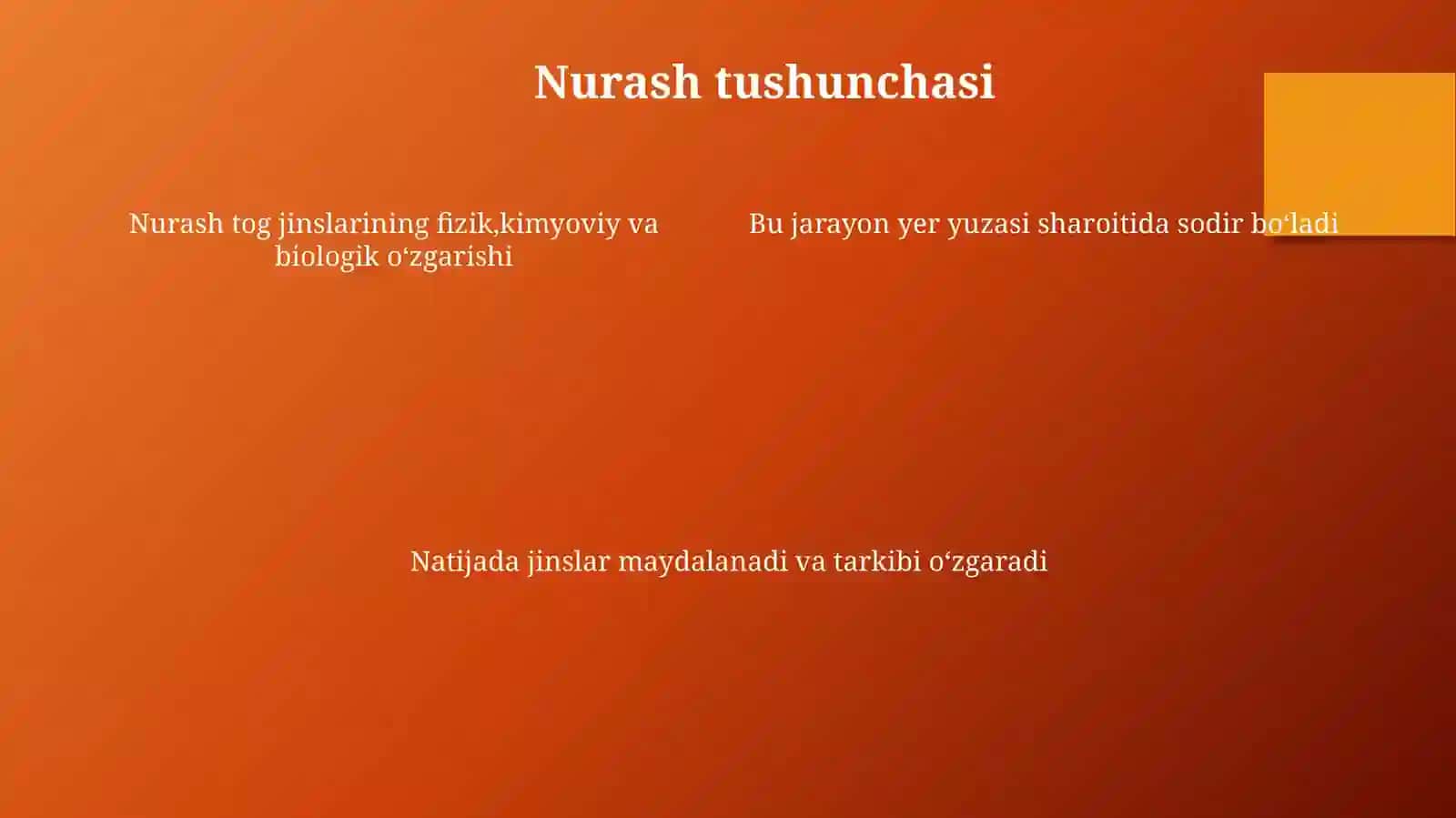 Nurash tushunchasi

Nurash tog jinslarining fizik,kimyoviy va biologik o‘zgarishi

Bu jarayon yer yuzasi sharoitida sodir bo‘ladi

Natijada jinslar maydalanadi va tarkibi o‘zgaradi